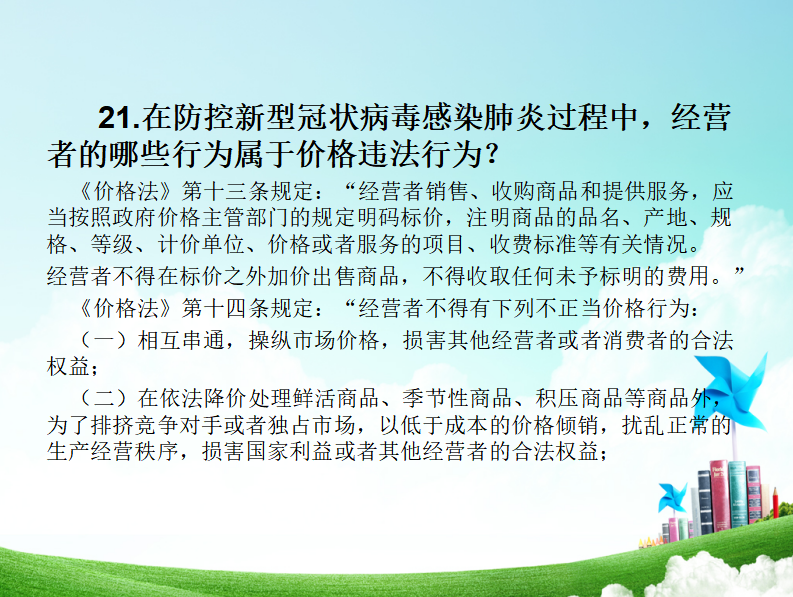 21.在防控新型冠状病毒感染肺炎过程中，经营者的哪些行为属于价格违法行为？

《价格法》第十三条规定：“经营者销售、收购商品和提供服务，应当按照政府价格主管部门的规定明码标价，注明商品的品名、产地、规格、等级、计价单位、价格或者服务的项目、收费标准等有关情况。

经营者不得在标价之外加价出售商品，不得收取任何未予标明的费用。”

《价格法》第十四条规定：“经营者不得有下列不正当价格行为：

（一）相互串通，操纵市场价格，损害其他经营者或者消费者的合法权益；

（二）在依法降价处理鲜活商品、季节性商品、积压商品等商品外，为了排挤竞争对手或者独占市场，以低于成本的价格倾销，扰乱正常的生产经营秩序，损害国家利益或者其他经营者的合法权益；